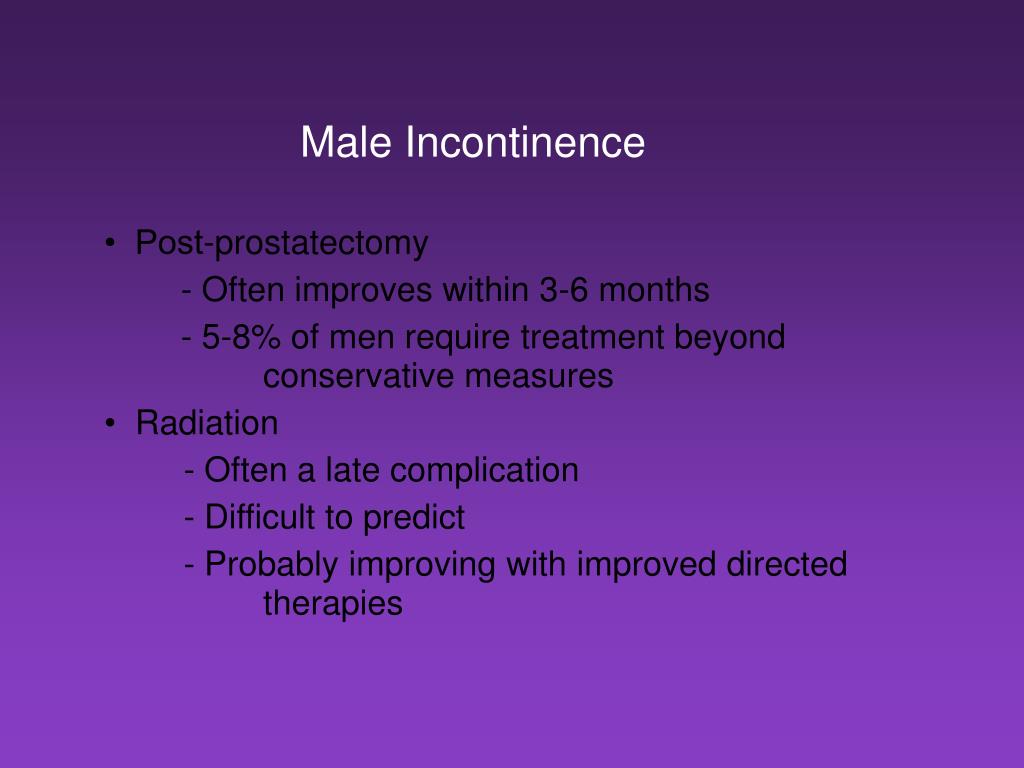 Male Incontinence

• Post-prostatectomy
- Often improves within 3-6 months
- 5-8% of men require treatment beyond conservative measures
• Radiation
- Often a late complication
- Difficult to predict
- Probably improving with improved directed therapies